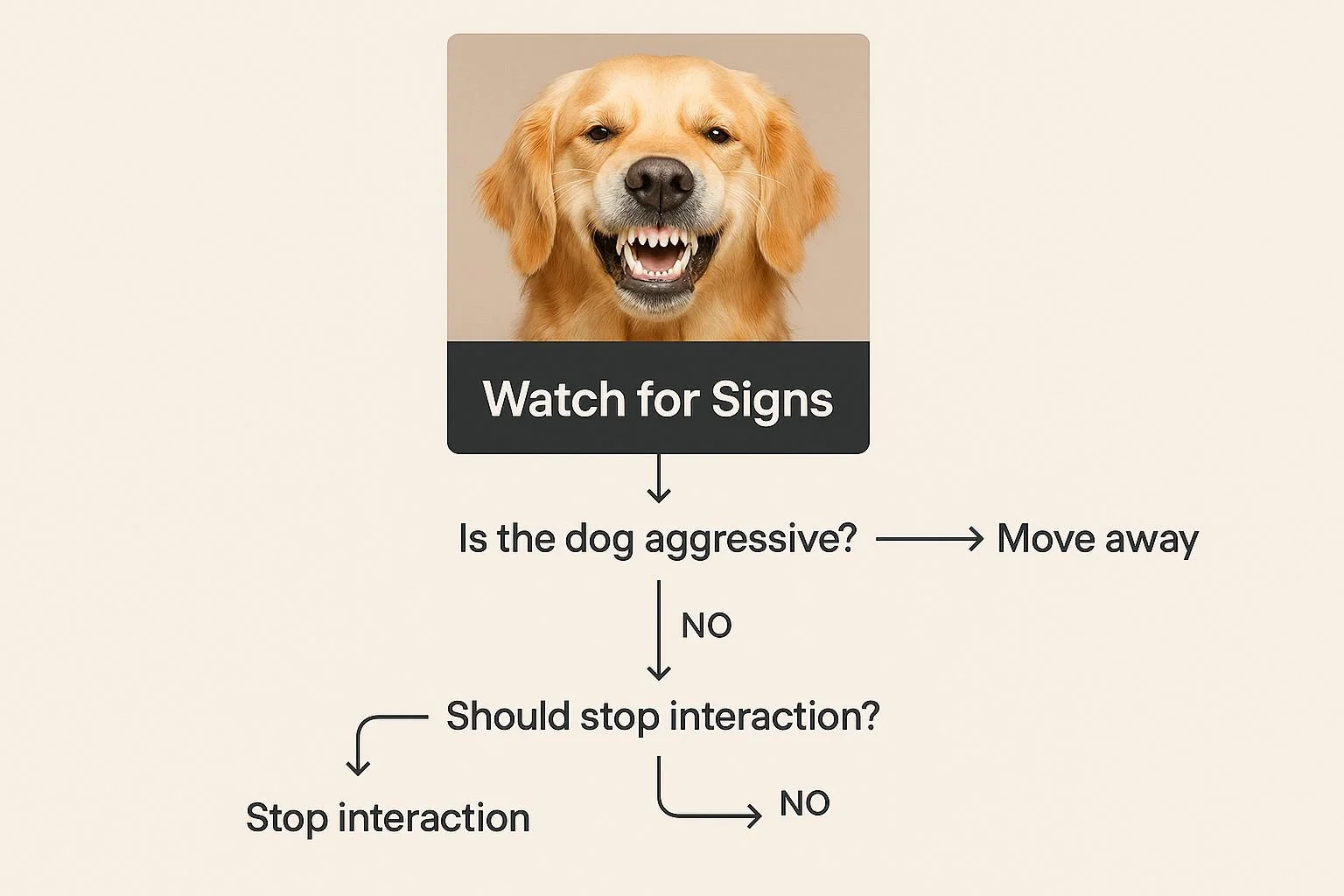 Watch for Signs

Is the dog aggressive? Move away

NO

Should stop interaction?

Stop interaction

NO